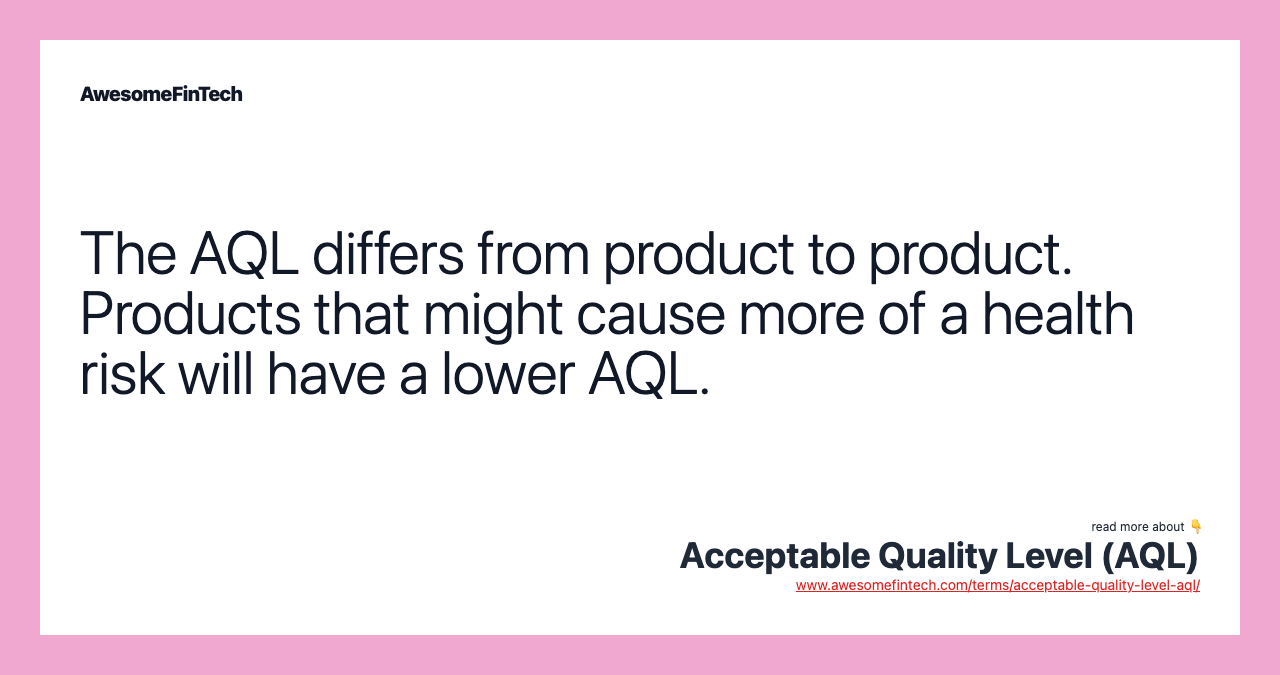 AwesomeFinTech

The AQL differs from product to product. Products that might cause more of a health risk will have a lower AQL.

read more about 👇
Acceptable Quality Level (AQL)
www.awesomefintech.com/terms/acceptable-quality-level-aql/